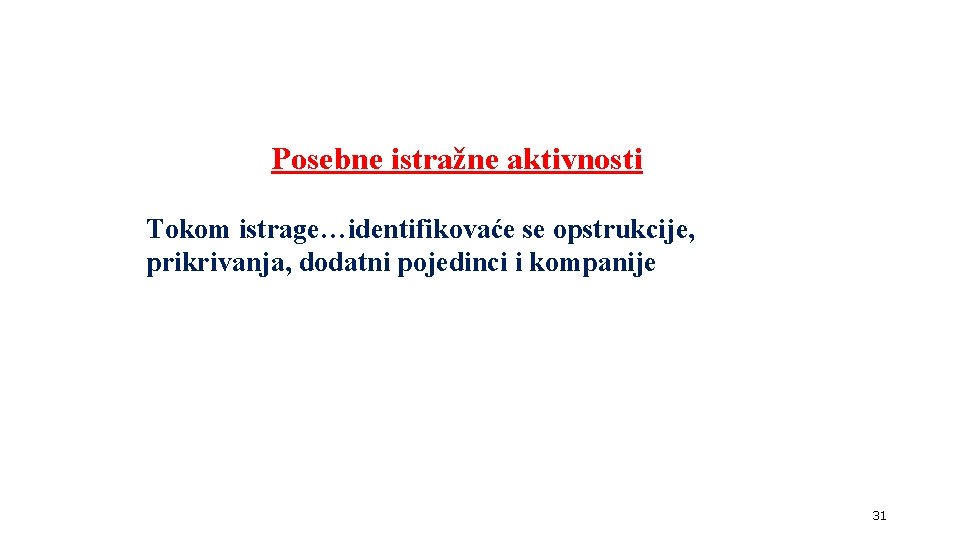 Posebne istražne aktivnosti

Tokom istrage…identifikovaće se opstrukcije, prikrivanja, dodatni pojedinci i kompanije

31